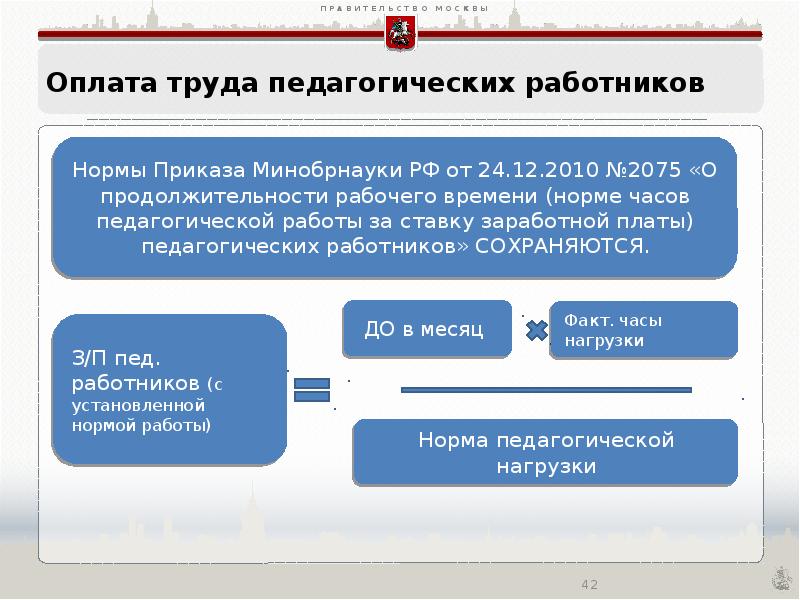 ПРАВИТЕЛЬСТВО МОСКВЫ

Оплата труда педагогических работников

Нормы Приказа Минобрнауки РФ от 24.12.2010 №2075 «О продолжительности рабочего времени (норме часов педагогической работы за ставку заработной платы) педагогических работников» СОХРАНЯЮТСЯ.

З/П пед. работников (с установленной нормой работы)

ДО в месяц

Факт. часы нагрузки

Норма педагогической нагрузки

42